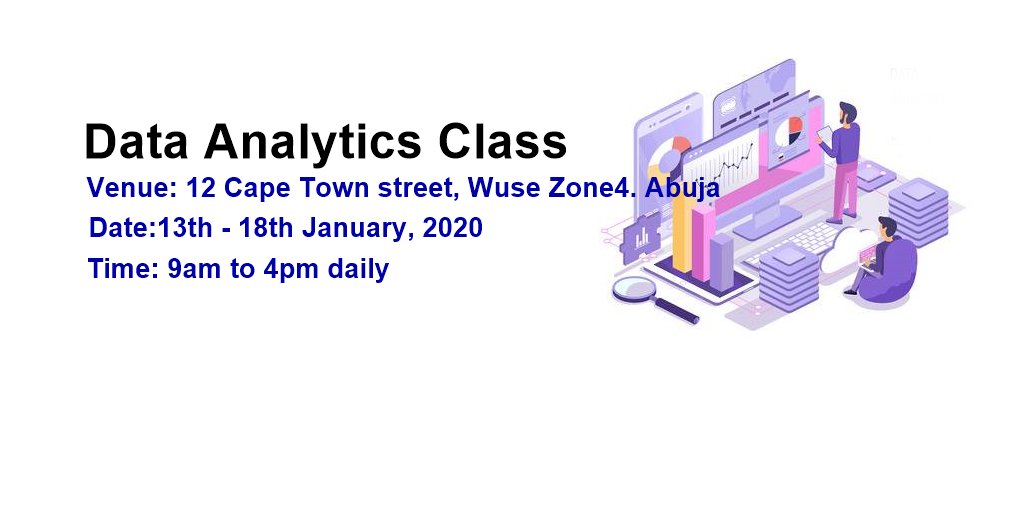 Data Analytics Class

Venue: 12 Cape Town street, Wuse Zone4. Abuja

Date:13th - 18th January, 2020

Time: 9am to 4pm daily